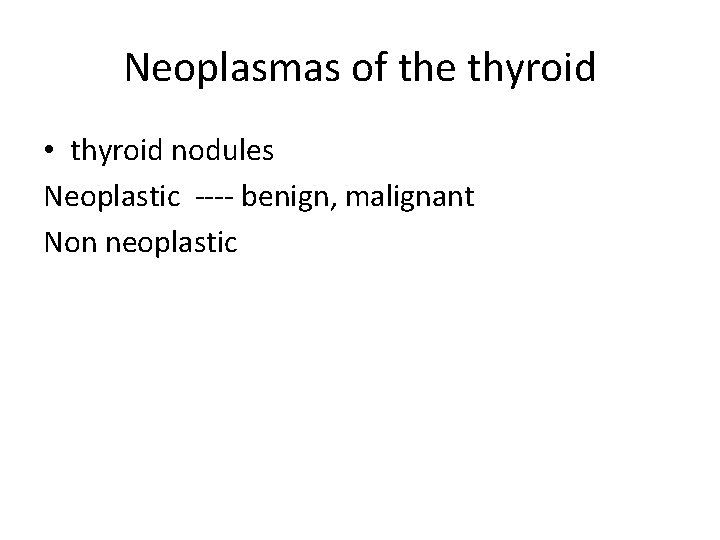 Neoplasmas of the thyroid

• thyroid nodules

Neoplastic ---- benign, malignant

Non neoplastic